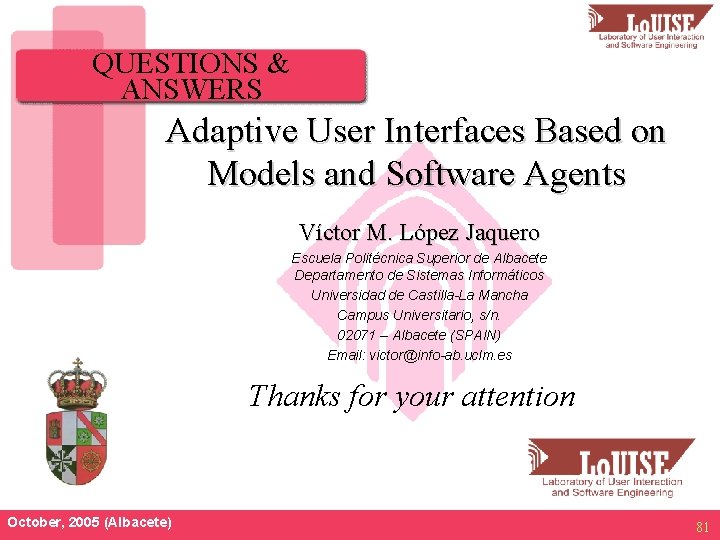 LoUISE
Laboratory of User Interaction and Software Engineering

QUESTIONS & ANSWERS

Adaptive User Interfaces Based on Models and Software Agents

Víctor M. López Jaquero

Escuela Politécnica Superior de Albacete
Departamento de Sistemas Informáticos
Universidad de Castilla-La Mancha
Campus Universitario, s/n.
02071 – Albacete (SPAIN)
Email: victor@info-ab.uclm.es

Thanks for your attention

LoUISE
Laboratory of User Interaction and Software Engineering

October, 2005 (Albacete)

81